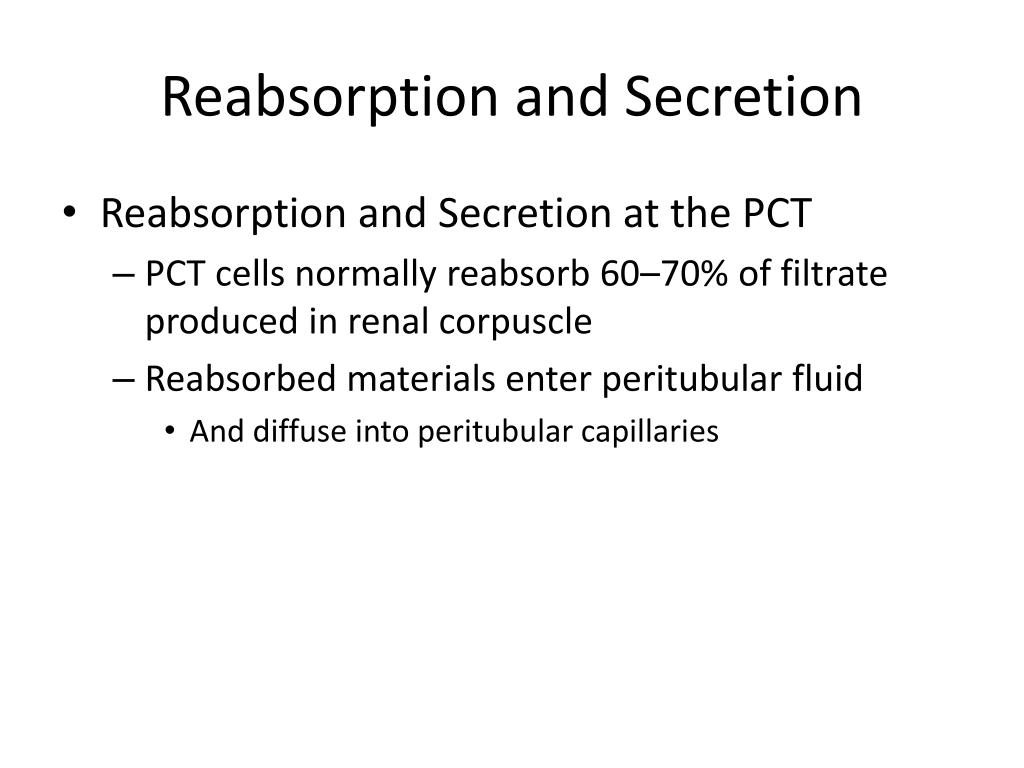 Reabsorption and Secretion

• Reabsorption and Secretion at the PCT
– PCT cells normally reabsorb 60–70% of filtrate produced in renal corpuscle
– Reabsorbed materials enter peritubular fluid
• And diffuse into peritubular capillaries